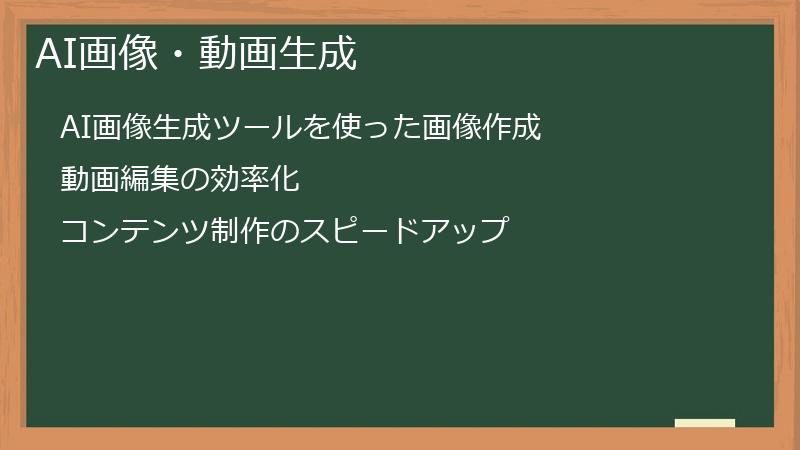 AI画像・動画生成

AI画像生成ツールを使った画像作成

動画編集の効率化

コンテンツ制作のスピードアップ